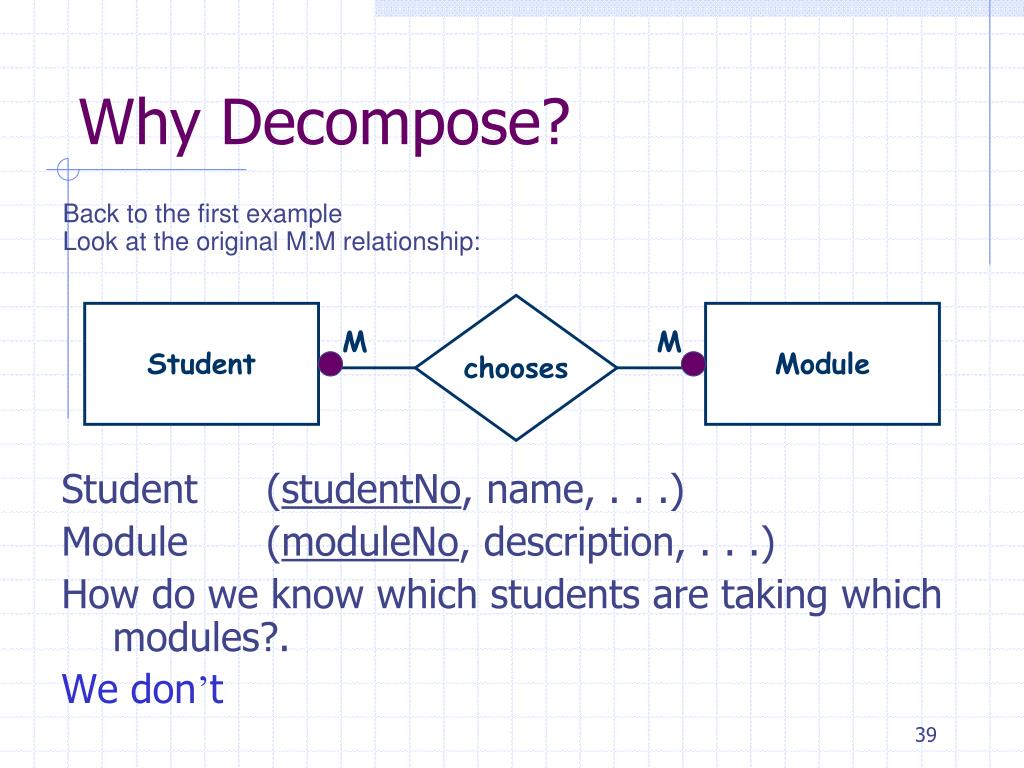 Why Decompose?

Back to the first example
Look at the original M:M relationship:

Student
M
chooses
M
Module

Student (studentNo, name, . . .)
Module (moduleNo, description, . . .)
How do we know which students are taking which modules?.
We don't

39